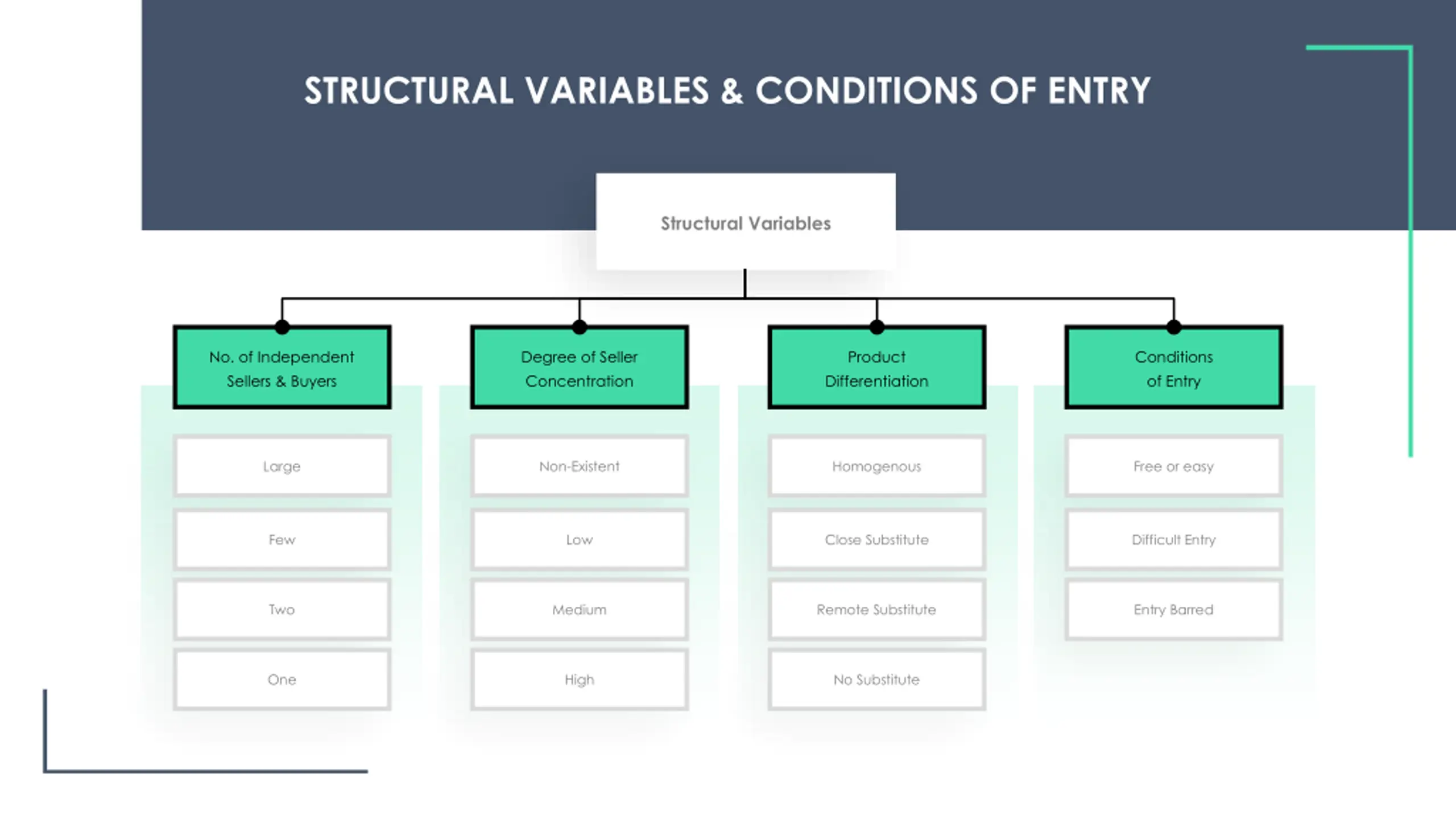 STRUCTURAL VARIABLES & CONDITIONS OF ENTRY

Structural Variables

No. of Independent Sellers & Buyers

Large

Few

Two

One

Degree of Seller Concentration

Non-Existent

Low

Medium

High

Product Differentiation

Homogenous

Close Substitute

Remote Substitute

No Substitute

Conditions of Entry

Free or easy

Difficult Entry

Entry Barred